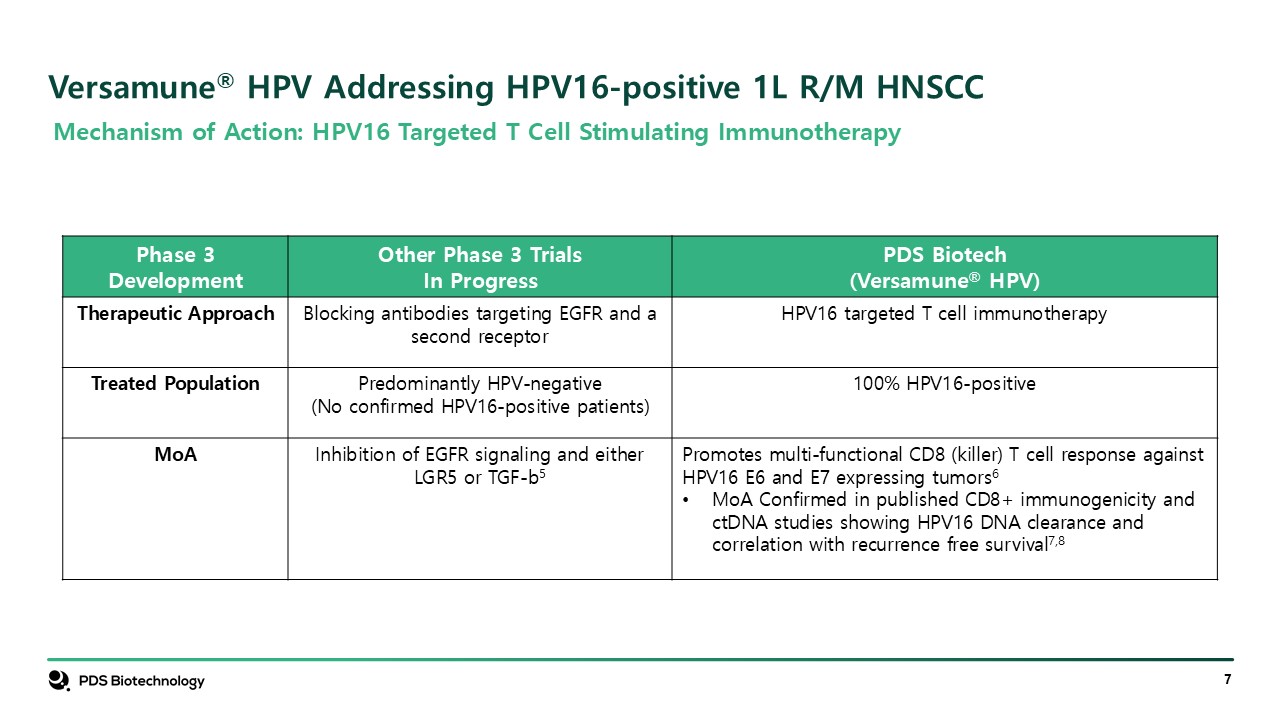 Versamune® HPV Addressing HPV16-positive 1L R/M HNSCC

Mechanism of Action: HPV16 Targeted T Cell Stimulating Immunotherapy

| Phase 3 Development | Other Phase 3 Trials In Progress | PDS Biotech (Versamune® HPV) |
|---|---|---|
| Therapeutic Approach | Blocking antibodies targeting EGFR and a second receptor | HPV16 targeted T cell immunotherapy |
| Treated Population | Predominantly HPV-negative (No confirmed HPV16-positive patients) | 100% HPV16-positive |
| MoA | Inhibition of EGFR signaling and either LGR5 or TGF-b$^5$ | Promotes multi-functional CD8 (killer) T cell response against HPV16 E6 and E7 expressing tumors$^6$ • MoA Confirmed in published CD8+ immunogenicity and ctDNA studies showing HPV16 DNA clearance and correlation with recurrence free survival$^{7,8}$ |

PDS Biotechnology

7